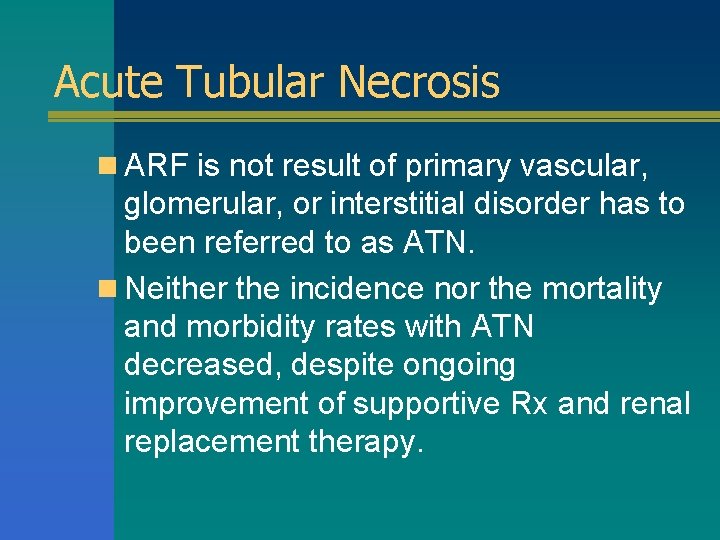 Acute Tubular Necrosis

ARF is not result of primary vascular, glomerular, or interstitial disorder has to been referred to as ATN.

Neither the incidence nor the mortality and morbidity rates with ATN decreased, despite ongoing improvement of supportive Rx and renal replacement therapy.